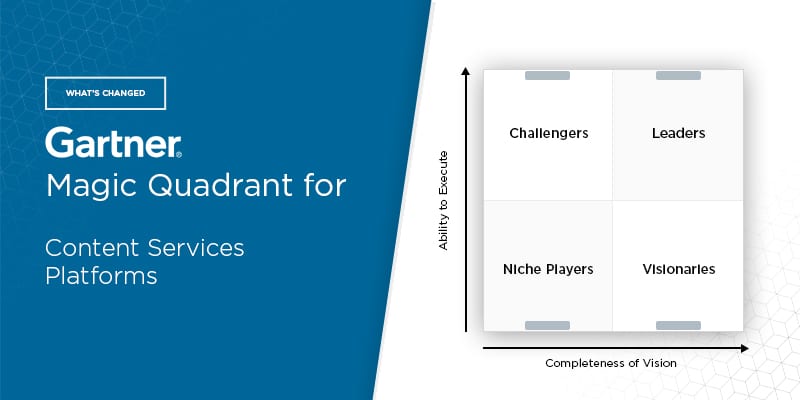 WHAT'S CHANGED

Gartner®
Magic Quadrant for

Content Services Platforms

Ability to Execute

Challengers

Leaders

Niche Players

Visionaries

Completeness of Vision